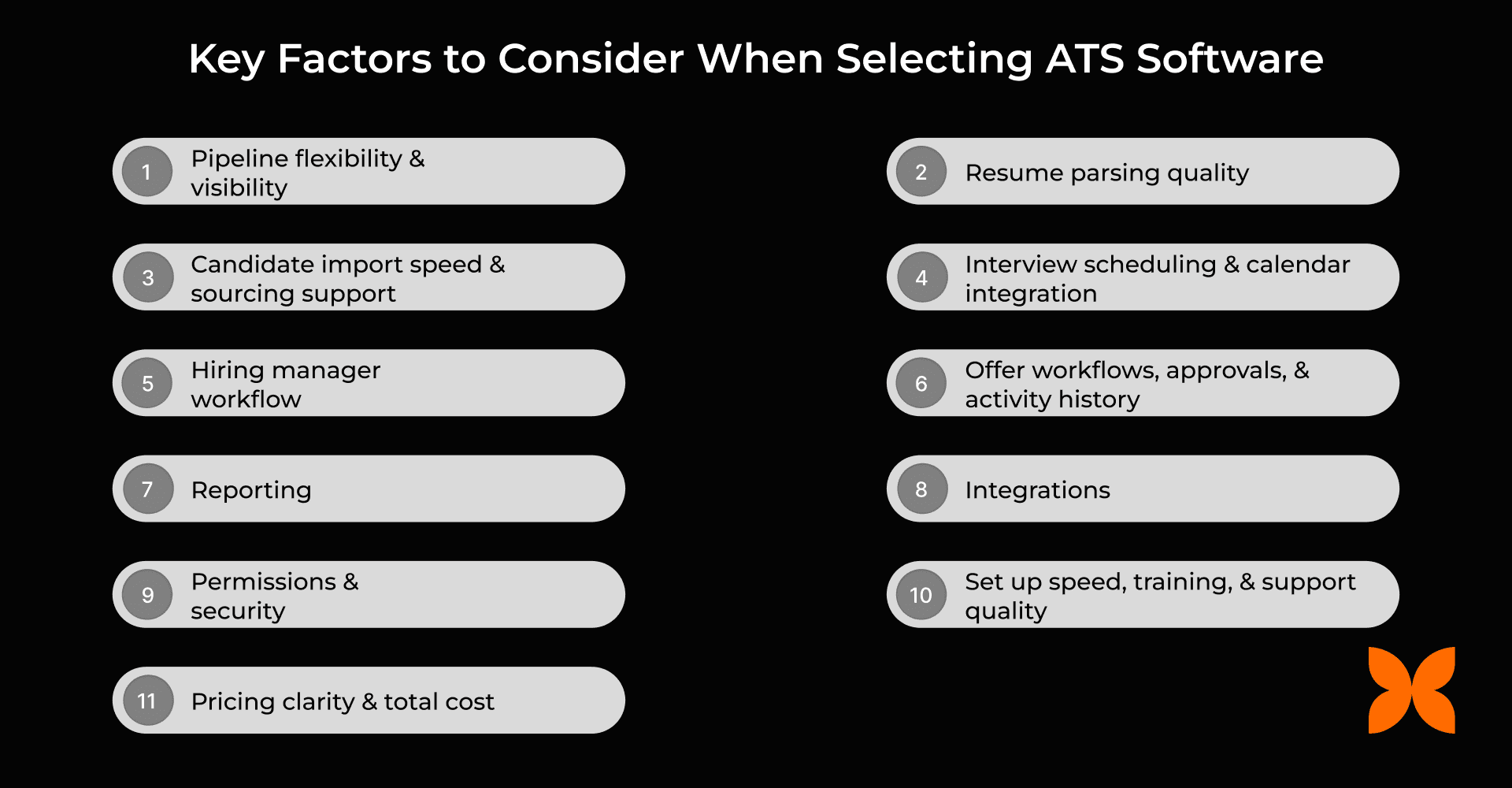 Key Factors to Consider When Selecting ATS Software

1 Pipeline flexibility & visibility

2 Resume parsing quality

3 Candidate import speed & sourcing support

4 Interview scheduling & calendar integration

5 Hiring manager workflow

6 Offer workflows, approvals, & activity history

7 Reporting

8 Integrations

9 Permissions & security

10 Set up speed, training, & support quality

11 Pricing clarity & total cost